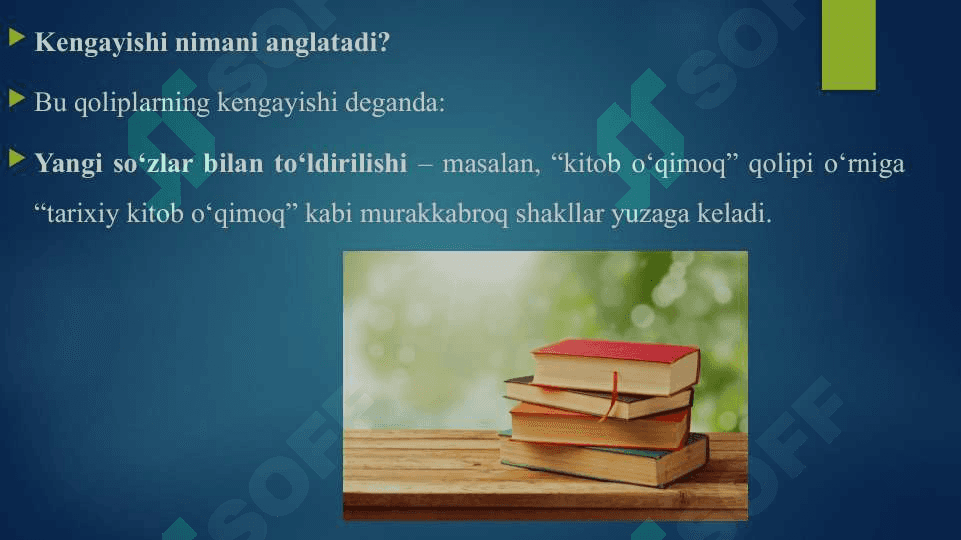 Kengayishi nimani anglatadi?

Bu qoliplarning kengayishi deganda:

Yangi so‘zlar bilan to‘ldirilishi – masalan, “kitob o‘qimoq” qolipi o‘rniga “tarixiy kitob o‘qimoq” kabi murakkabroq shakllar yuzaga keladi.

SOFF